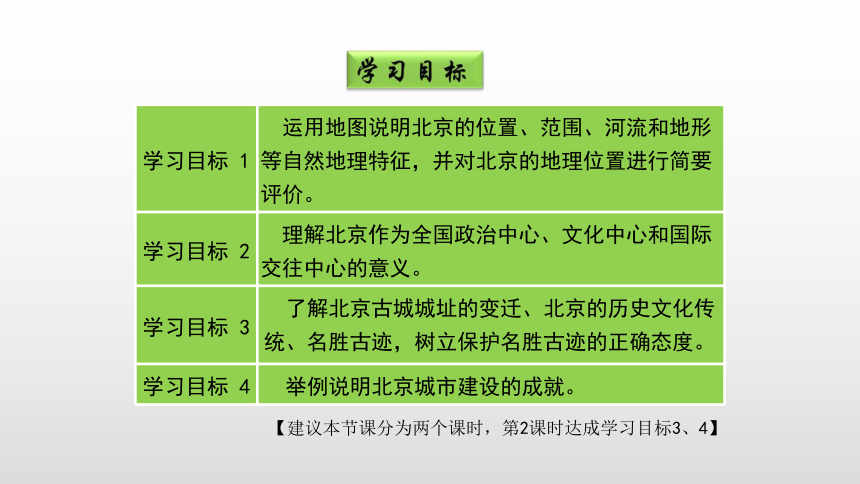 学习目标

| 学习目标 1 | 运用地图说明北京的位置、范围、河流和地形等自然地理特征，并对北京的地理位置进行简要评价。 |
|---|---|
| 学习目标 2 | 理解北京作为全国政治中心、文化中心和国际交往中心的意义。 |
| 学习目标 3 | 了解北京古城城址的变迁、北京的历史文化传统、名胜古迹，树立保护名胜古迹的正确态度。 |
| 学习目标 4 | 举例说明北京城市建设的成就。 |

【建议本节课分为两个课时，第2课时达成学习目标3、4】